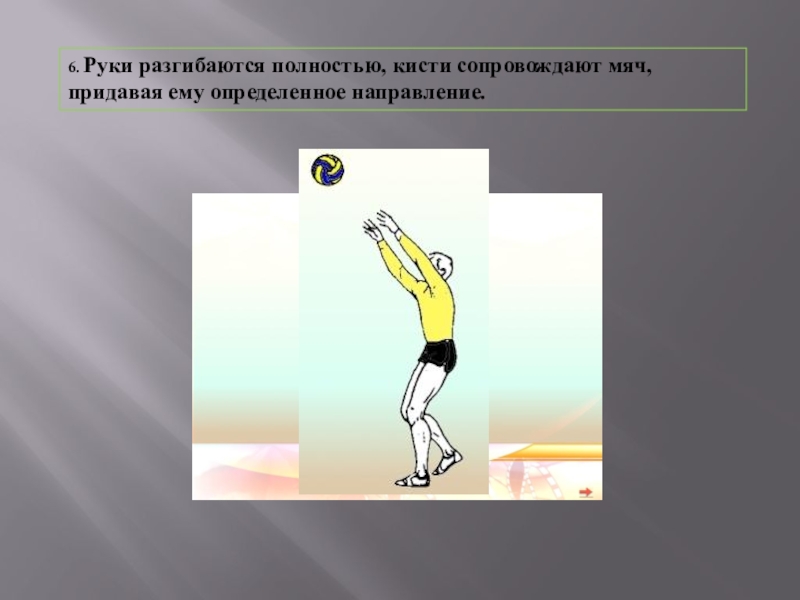 6. Руки разгибаются полностью, кисти сопровождают мяч, придавая ему определенное направление.